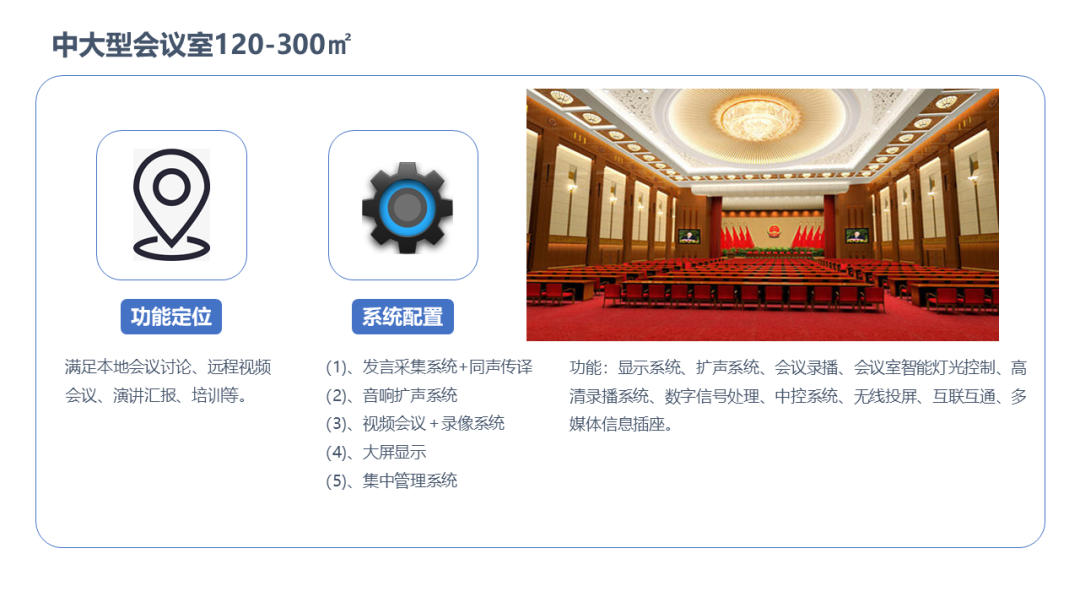 中大型会议室120-300㎡

功能定位

满足本地会议讨论、远程视频会议、演讲汇报、培训等。

系统配置

(1)、发言采集系统+同声传译
(2)、音响扩声系统
(3)、视频会议+录像系统
(4)、大屏显示
(5)、集中管理系统

功能：显示系统、扩声系统、会议录播、会议室智能灯光控制、高清录播系统、数字信号处理、中控系统、无线投屏、互联互通、多媒体信息插座。